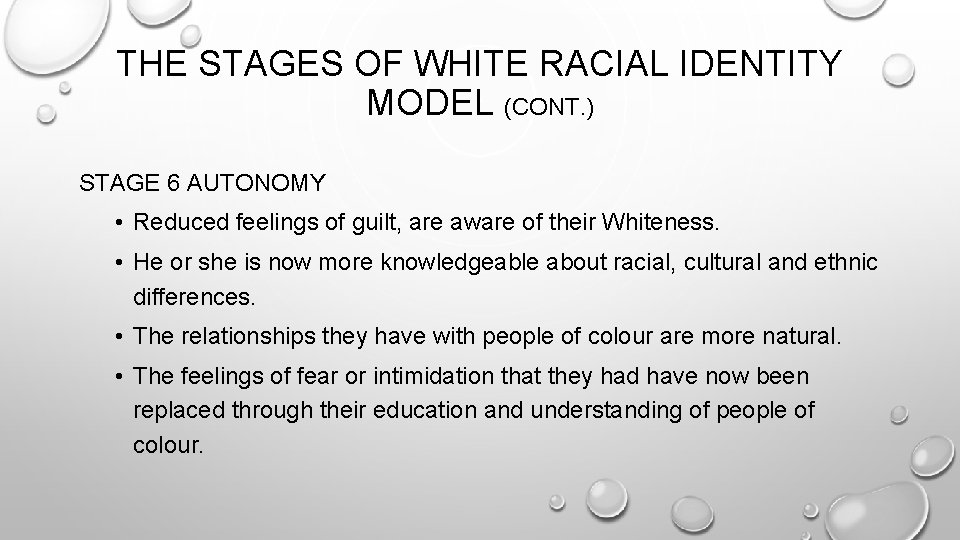 THE STAGES OF WHITE RACIAL IDENTITY MODEL (CONT.)

STAGE 6 AUTONOMY

• Reduced feelings of guilt, are aware of their Whiteness.

• He or she is now more knowledgeable about racial, cultural and ethnic differences.

• The relationships they have with people of colour are more natural.

• The feelings of fear or intimidation that they had have now been replaced through their education and understanding of people of colour.